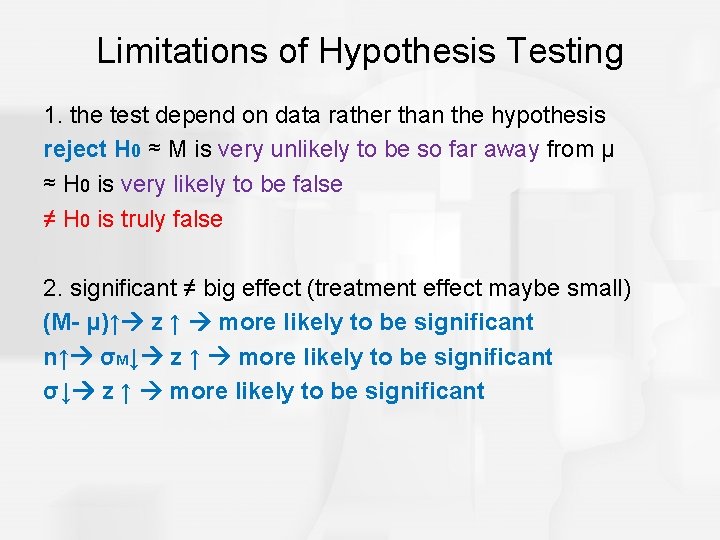 Limitations of Hypothesis Testing

1. the test depend on data rather than the hypothesis
reject $H_0$ ≈ M is very unlikely to be so far away from μ
≈ $H_0$ is very likely to be false
≠ $H_0$ is truly false

2. significant ≠ big effect (treatment effect maybe small)
(M- μ)↑→ z ↑ → more likely to be significant
n↑→ $\sigma_M$↓→ z ↑ → more likely to be significant
σ↓→ z ↑ → more likely to be significant